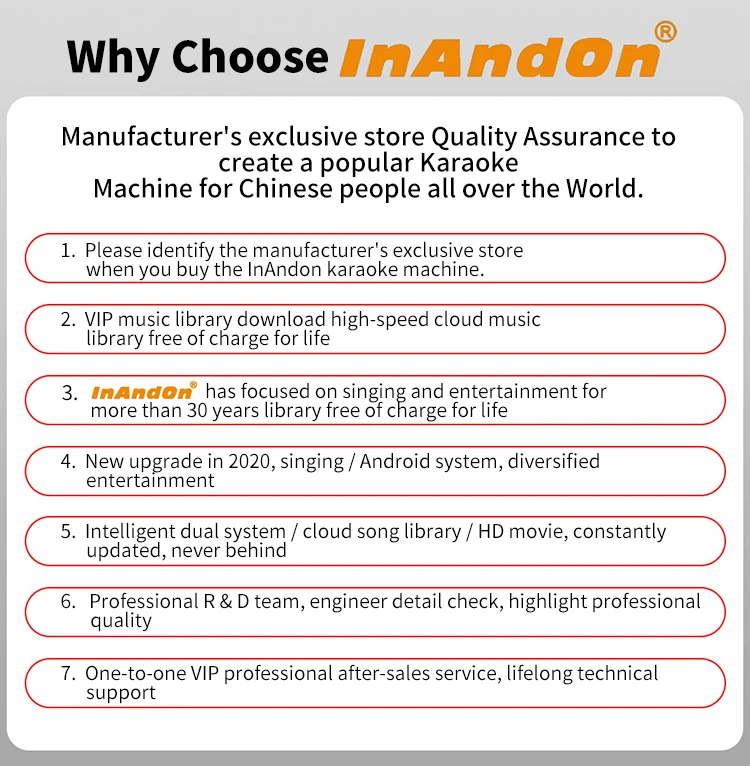 Why Choose InAndOn®

Manufacturer's exclusive store Quality Assurance to create a popular Karaoke Machine for Chinese people all over the World.

1. Please identify the manufacturer's exclusive store when you buy the InAndon karaoke machine.

2. VIP music library download high-speed cloud music library free of charge for life

3. InAndOn® has focused on singing and entertainment for more than 30 years library free of charge for life

4. New upgrade in 2020, singing / Android system, diversified entertainment

5. Intelligent dual system / cloud song library / HD movie, constantly updated, never behind

6. Professional R & D team, engineer detail check, highlight professional quality

7. One-to-one VIP professional after-sales service, lifelong technical support